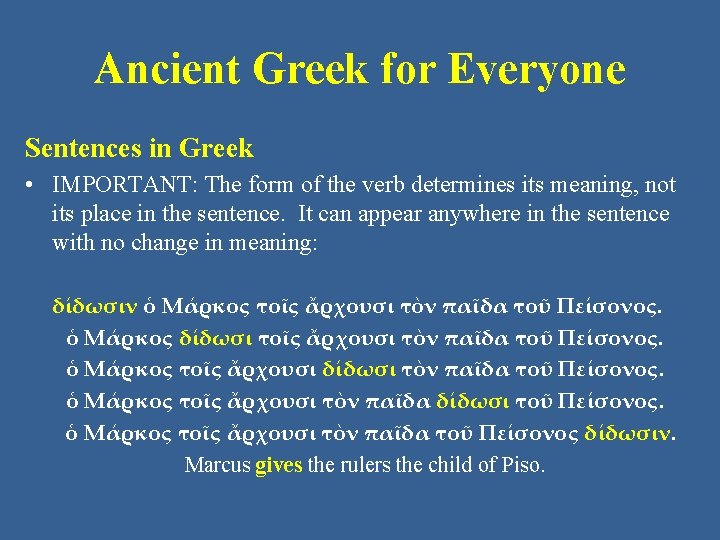 Ancient Greek for Everyone

Sentences in Greek

• IMPORTANT: The form of the verb determines its meaning, not its place in the sentence. It can appear anywhere in the sentence with no change in meaning:

δίδωσιν ὁ Μάρκος τοῖς ἄρχουσι τὸν παῖδα τοῦ Πείσονος.
ὁ Μάρκος δίδωσι τοῖς ἄρχουσι τὸν παῖδα τοῦ Πείσονος.
ὁ Μάρκος τοῖς ἄρχουσι δίδωσι τὸν παῖδα τοῦ Πείσονος.
ὁ Μάρκος τοῖς ἄρχουσι τὸν παῖδα δίδωσι τοῦ Πείσονος.
ὁ Μάρκος τοῖς ἄρχουσι τὸν παῖδα τοῦ Πείσονος δίδωσιν.
Marcus gives the rulers the child of Piso.